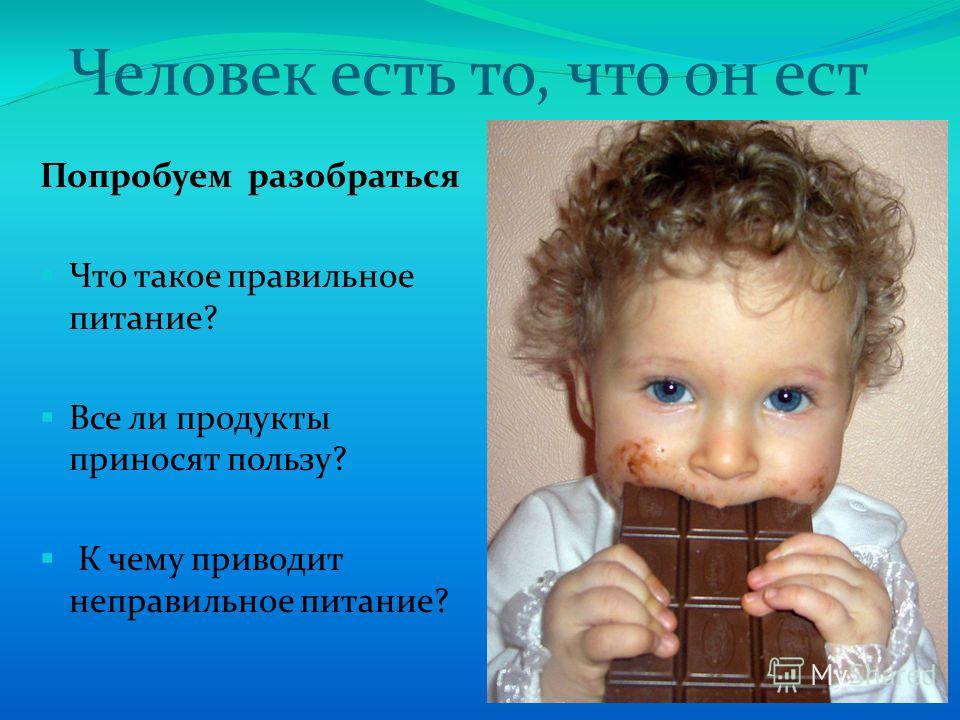 Человек есть то, что он ест

Попробуем разобраться

Что такое правильное питание?

Все ли продукты приносят пользу?

К чему приводит неправильное питание?

MyShared